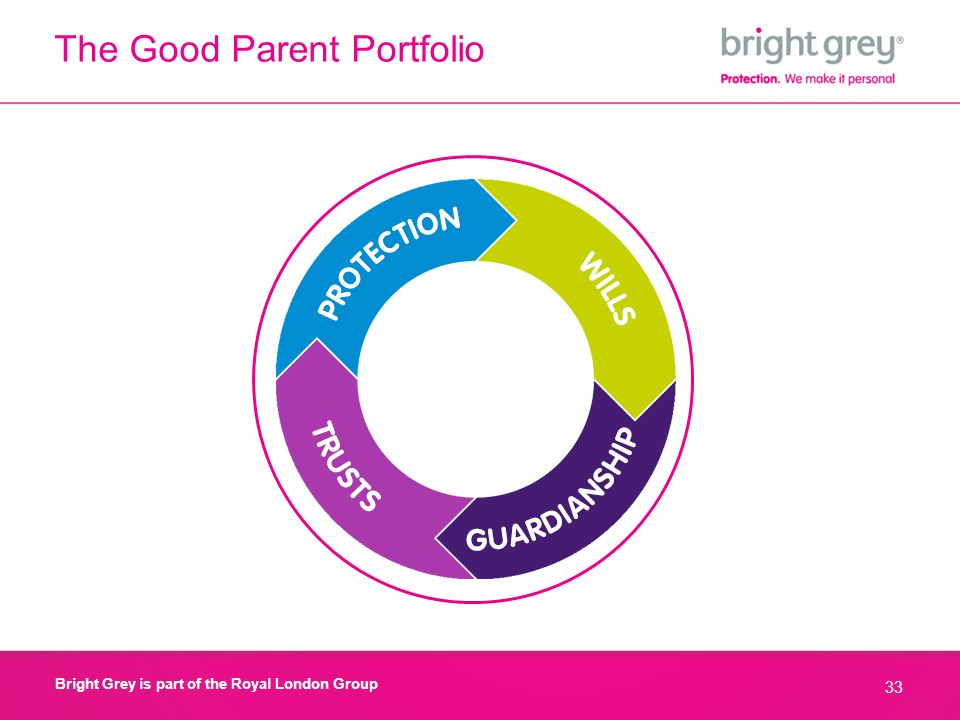 The Good Parent Portfolio

bright grey®
Protection. We make it personal

PROTECTION

WILLS

GUARDIANSHIP

TRUSTS

Bright Grey is part of the Royal London Group

33